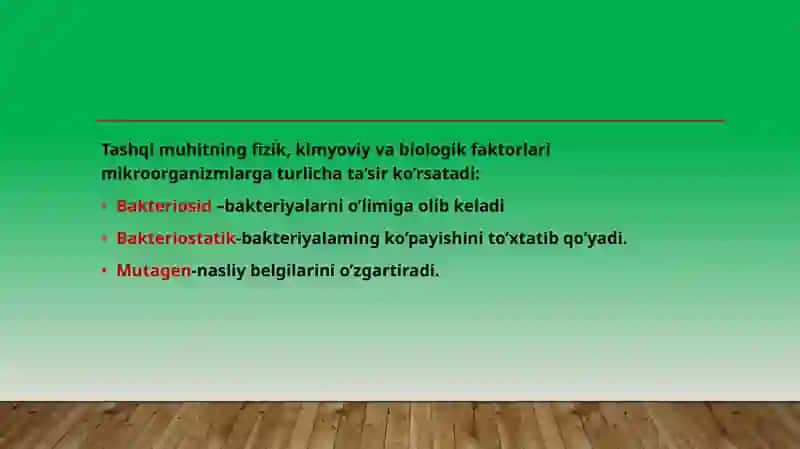 Tashqi muhitning fizik, kimyoviy va biologik faktorlari mikroorganizmlarga turlicha ta'sir ko'rsatadi:

• Bakteriosid –bakteriyalarni o'limiga olib keladi

• Bakteriostatik-bakteriyalaming ko'payishini to'xtatib qo'yadi.

• Mutagen-nasliy belgilarini o'zgartiradi.